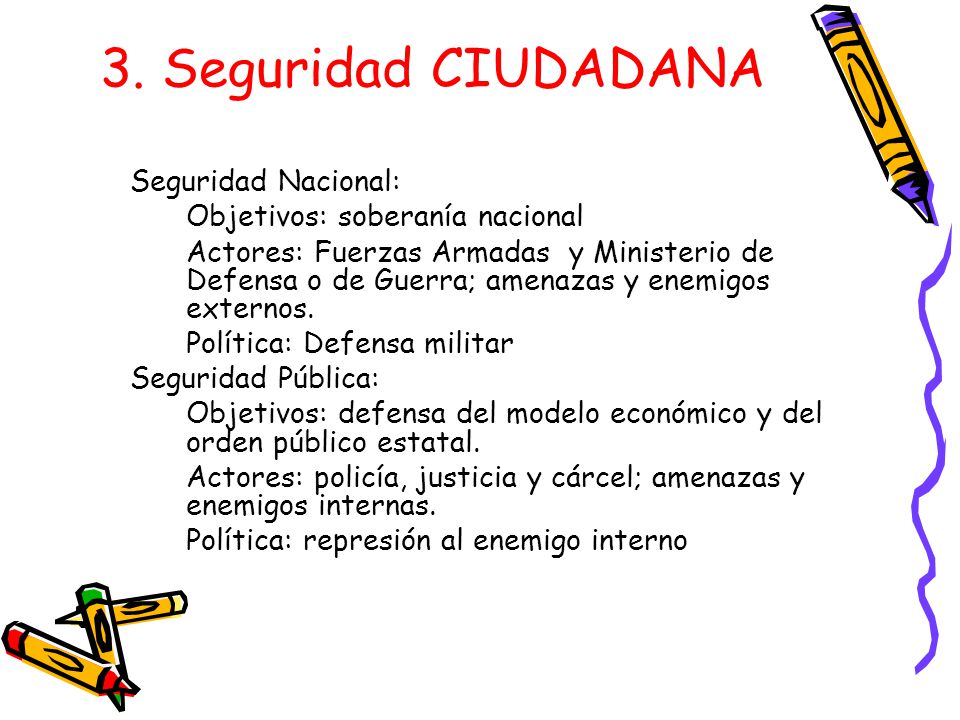 3. Seguridad CIUDADANA

Seguridad Nacional:

Objetivos: soberanía nacional

Actores: Fuerzas Armadas y Ministerio de Defensa o de Guerra; amenazas y enemigos externos.

Política: Defensa militar

Seguridad Pública:

Objetivos: defensa del modelo económico y del orden público estatal.

Actores: policía, justicia y cárcel; amenazas y enemigos internas.

Política: represión al enemigo interno